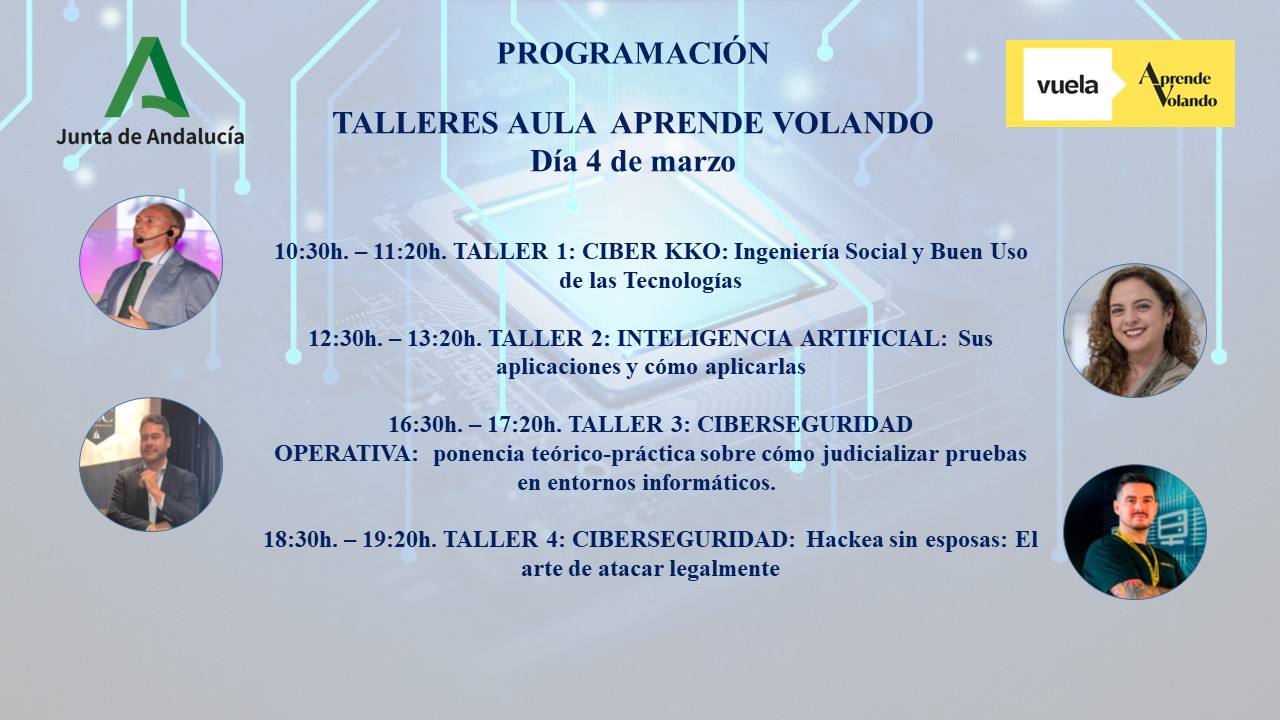 Junta de Andalucía

PROGRAMACIÓN

vuela Aprende Volando

TALLERES AULA APRENDE VOLANDO
Día 4 de marzo

10:30h. – 11:20h. TALLER 1: CIBER KKO: Ingeniería Social y Buen Uso de las Tecnologías

12:30h. – 13:20h. TALLER 2: INTELIGENCIA ARTIFICIAL: Sus aplicaciones y cómo aplicarlas

16:30h. – 17:20h. TALLER 3: CIBERSEGURIDAD OPERATIVA: ponencia teórico-práctica sobre cómo judicializar pruebas en entornos informáticos.

18:30h. – 19:20h. TALLER 4: CIBERSEGURIDAD: Hackea sin esposas: El arte de atacar legalmente